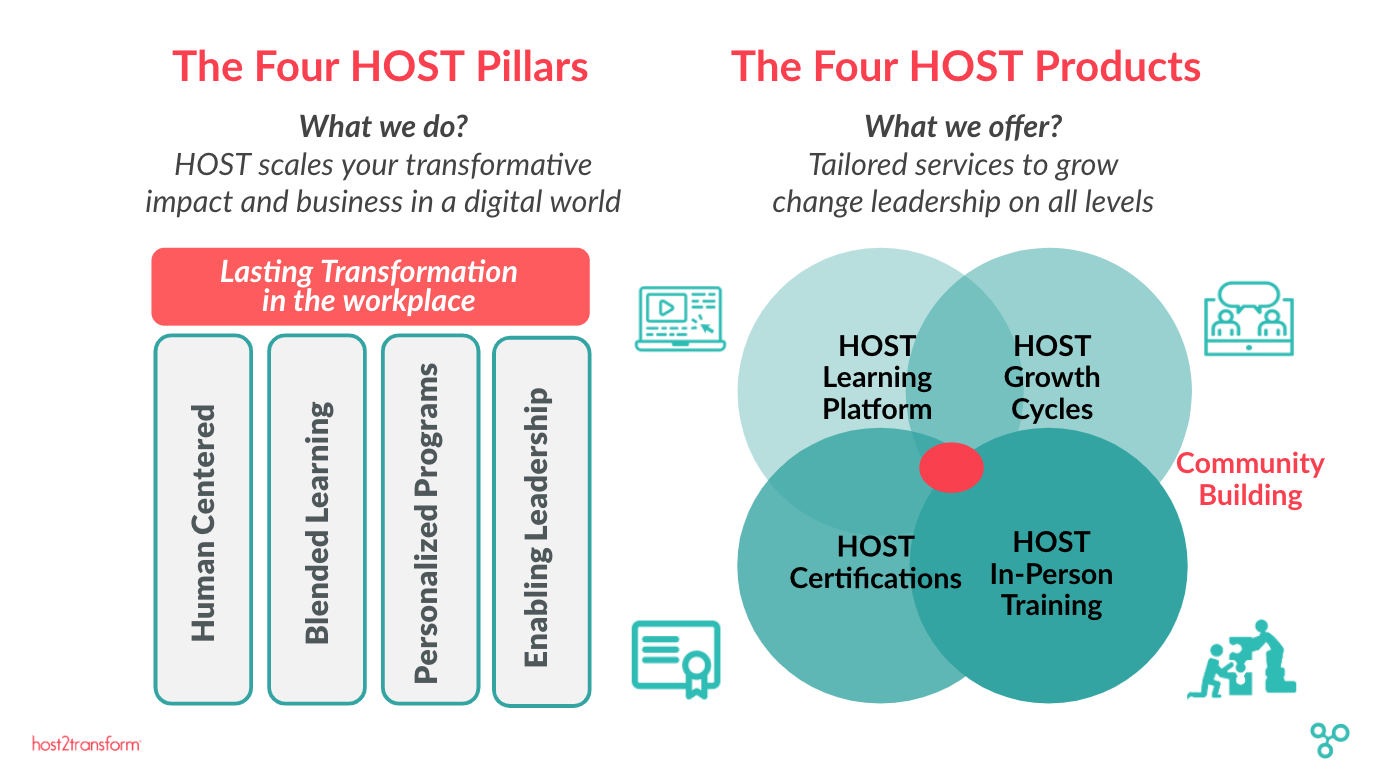 The Four HOST Pillars

What we do?
HOST scales your transformative impact and business in a digital world

Lasting Transformation in the workplace

Human Centered

Blended Learning

Personalized Programs

Enabling Leadership

The Four HOST Products

What we offer?
Tailored services to grow change leadership on all levels

HOST Learning Platform

HOST Growth Cycles

HOST Certifications

HOST In-Person Training

Community Building

host2transform